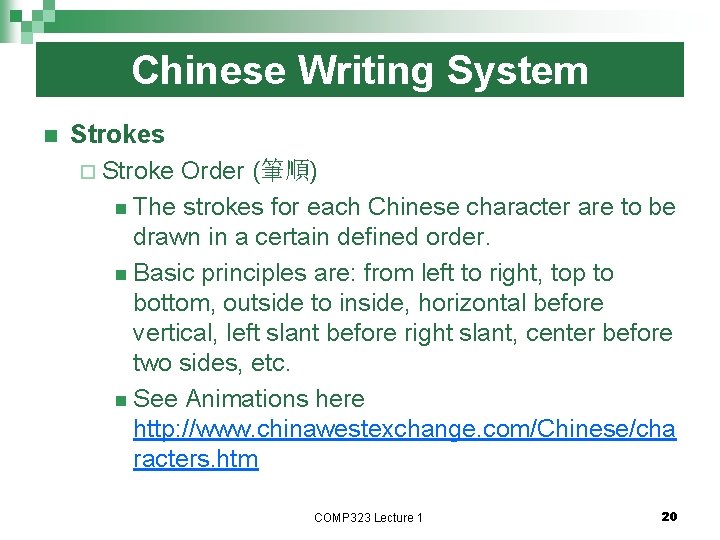 Chinese Writing System

Strokes

Stroke Order (筆順)

The strokes for each Chinese character are to be drawn in a certain defined order.

Basic principles are: from left to right, top to bottom, outside to inside, horizontal before vertical, left slant before right slant, center before two sides, etc.

See Animations here http://www.chinawestexchange.com/Chinese/characters.htm

COMP323 Lecture 1

20